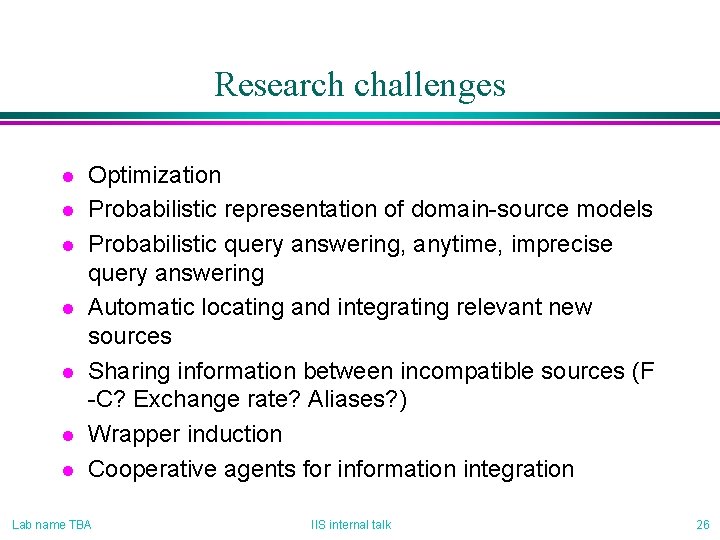 Research challenges

- Optimization
- Probabilistic representation of domain-source models
- Probabilistic query answering, anytime, imprecise query answering
- Automatic locating and integrating relevant new sources
- Sharing information between incompatible sources (F -C? Exchange rate? Aliases?)
- Wrapper induction
- Cooperative agents for information integration

Lab name TBA

IIS internal talk

26